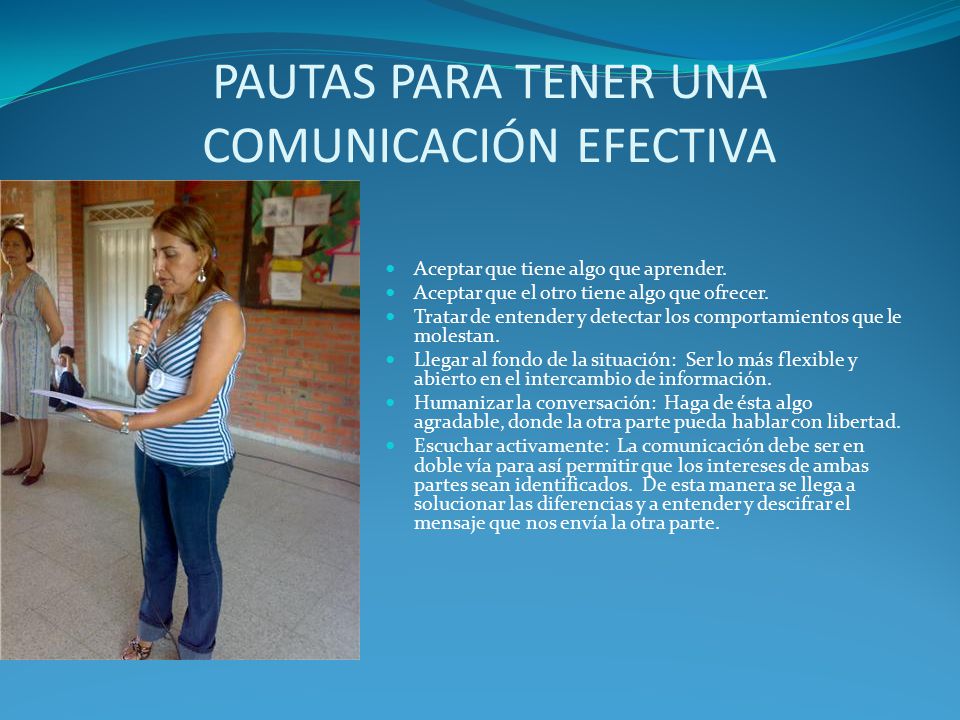 PAUTAS PARA TENER UNA COMUNICACIÓN EFECTIVA

- Aceptar que tiene algo que aprender.
- Aceptar que el otro tiene algo que ofrecer.
- Tratar de entender y detectar los comportamientos que le molestan.
- Llegar al fondo de la situación: Ser lo más flexible y abierto en el intercambio de información.
- Humanizar la conversación: Haga de ésta algo agradable, donde la otra parte pueda hablar con libertad.
- Escuchar activamente: La comunicación debe ser en doble vía para así permitir que los intereses de ambas partes sean identificados. De esta manera se llega a solucionar las diferencias y a entender y descifrar el mensaje que nos envía la otra parte.